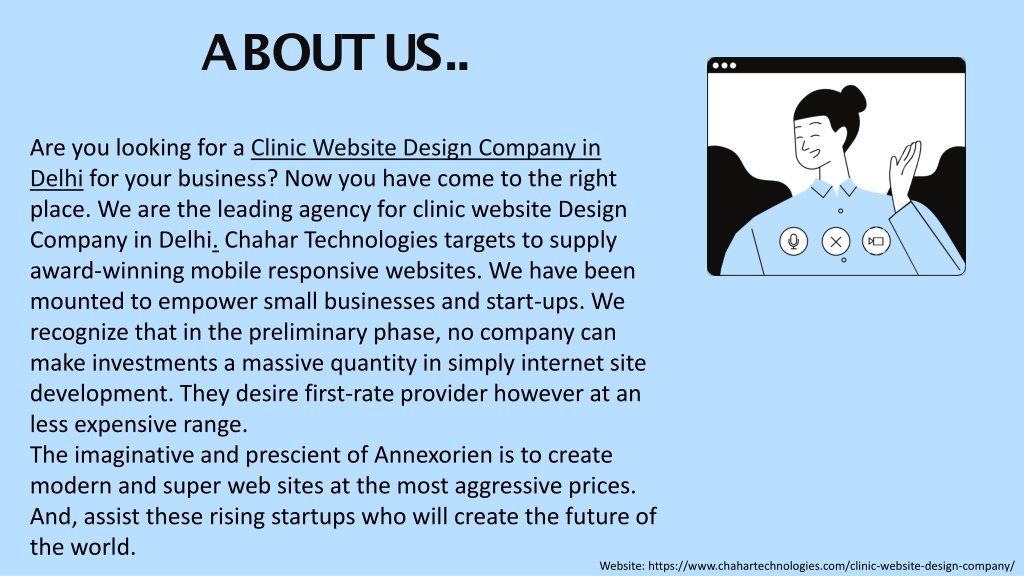 ABOUT US..

Are you looking for a Clinic Website Design Company in Delhi for your business? Now you have come to the right place. We are the leading agency for clinic website Design Company in Delhi. Chahar Technologies targets to supply award-winning mobile responsive websites. We have been mounted to empower small businesses and start-ups. We recognize that in the preliminary phase, no company can make investments a massive quantity in simply internet site development. They desire first-rate provider however at an less expensive range.
The imaginative and prescient of Annexorien is to create modern and super web sites at the most aggressive prices. And, assist these rising startups who will create the future of the world.

Website: https://www.chahartechnologies.com/clinic-website-design-company/